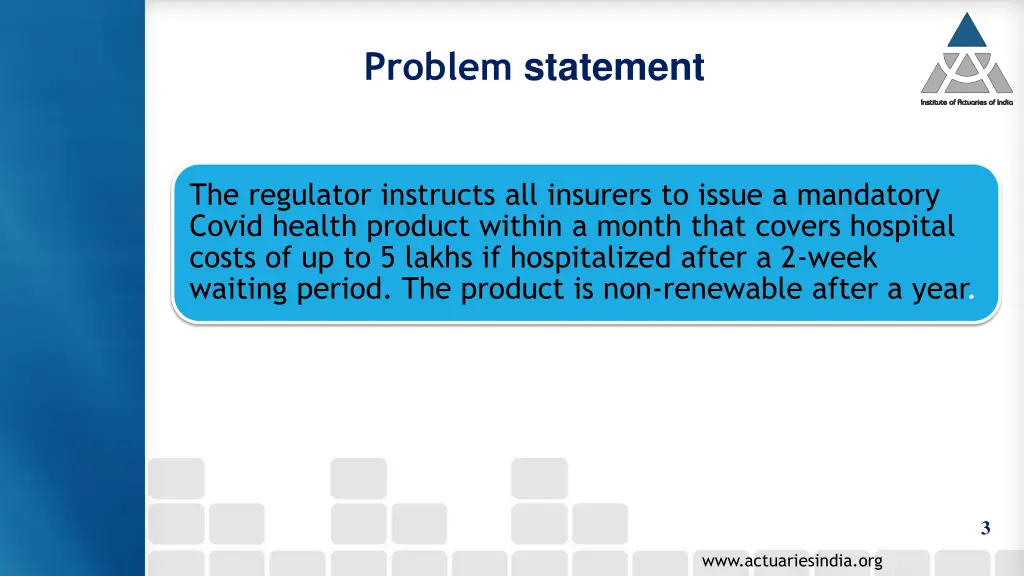 Problem statement

Institute of Actuaries of India

The regulator instructs all insurers to issue a mandatory Covid health product within a month that covers hospital costs of up to 5 lakhs if hospitalized after a 2-week waiting period. The product is non-renewable after a year.

3

www.actuariesindia.org